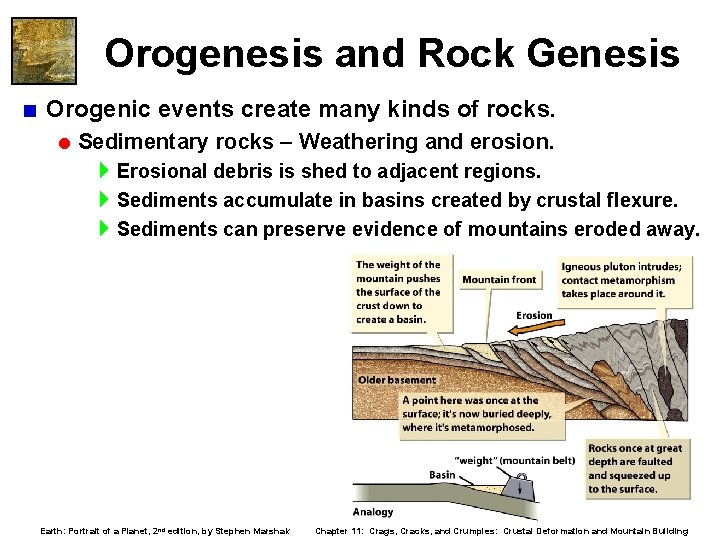 Orogenesis and Rock Genesis

Orogenic events create many kinds of rocks.

Sedimentary rocks – Weathering and erosion.

Erosional debris is shed to adjacent regions.

Sediments accumulate in basins created by crustal flexure.

Sediments can preserve evidence of mountains eroded away.

The weight of the mountain pushes the surface of the crust down to create a basin.

Mountain front

Igneous pluton intrudes; contact metamorphism takes place around it.

Erosion

Older basement

A point here was once at the surface; it's now buried deeply, where it's metamorphosed.

Rocks once at great depth are faulted and squeezed up to the surface.

"weight" (mountain belt)

Basin

Analogy

Earth: Portrait of a Planet, 2nd edition, by Stephen Marshak

Chapter 11: Crags, Cracks, and Crumples: Crustal Deformation and Mountain Building